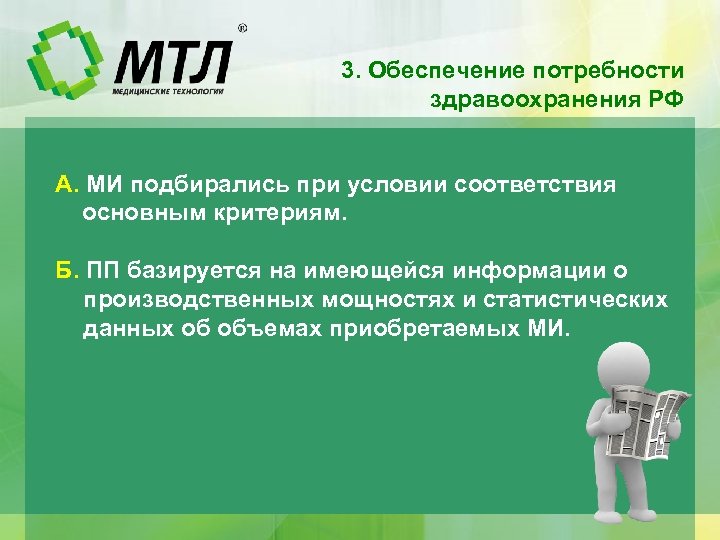 МТЛ®
МЕДИЦИНСКИЕ ТЕХНОЛОГИИ

3. Обеспечение потребности здравоохранения РФ

А. МИ подбирались при условии соответствия основным критериям.

Б. ПП базируется на имеющейся информации о производственных мощностях и статистических данных об объемах приобретаемых МИ.